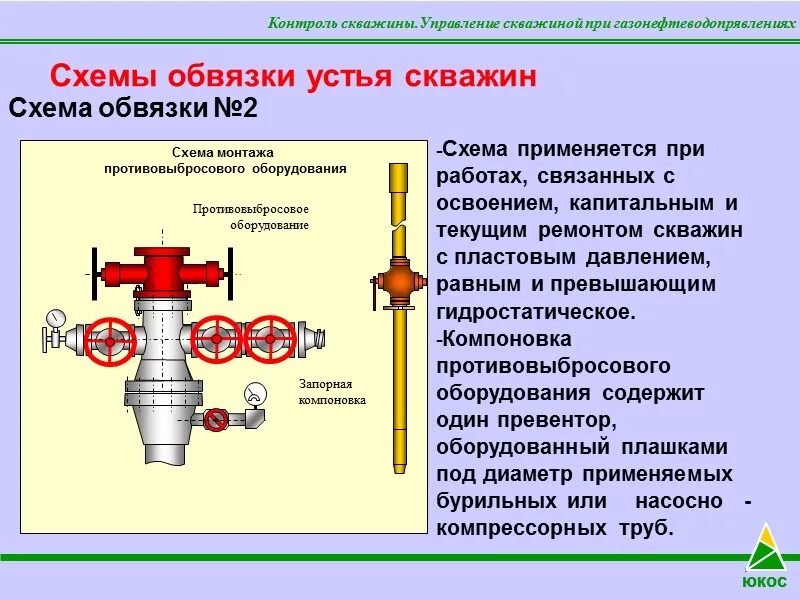 Контроль скважины. Управление скважиной при газонефтеводопрявлениях

Схемы обвязки устья скважин

Схема обвязки №2

Схема монтажа противовыбросового оборудования

Противовыбросовое оборудование

Запорная компоновка

-Схема применяется при работах, связанных с освоением, капитальным и текущим ремонтом скважин с пластовым давлением, равным и превышающим гидростатическое.
-Компоновка противовыбросового оборудования содержит один превентор, оборудованный плашками под диаметр применяемых бурильных или насосно - компрессорных труб.

ЮКОС